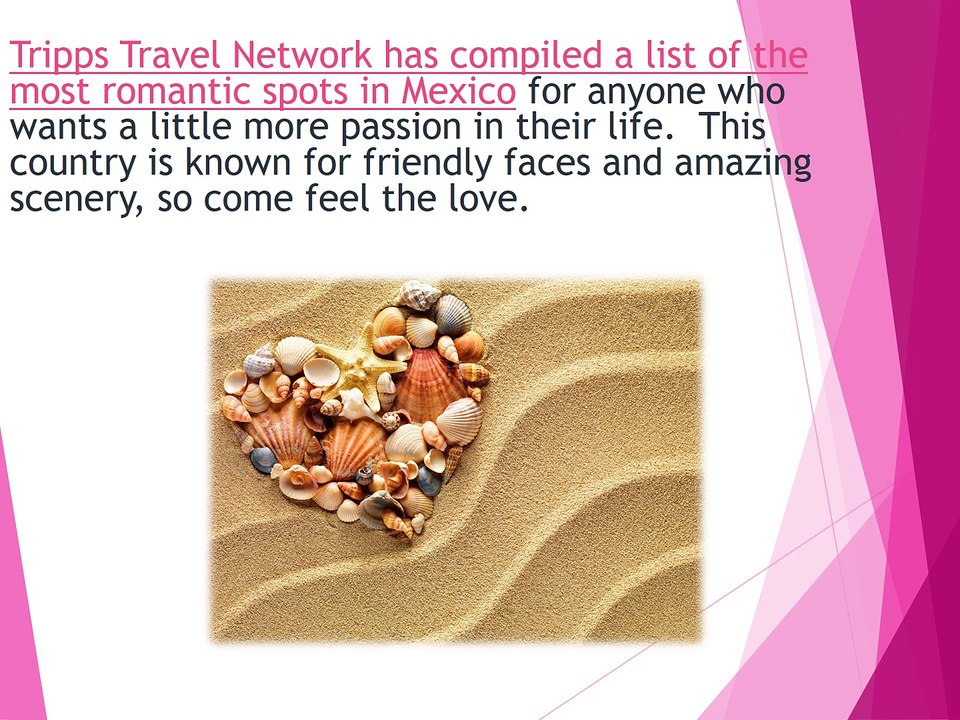 Tripps Travel Network has compiled a list of the most romantic spots in Mexico for anyone who wants a little more passion in their life. This country is known for friendly faces and amazing scenery, so come feel the love.